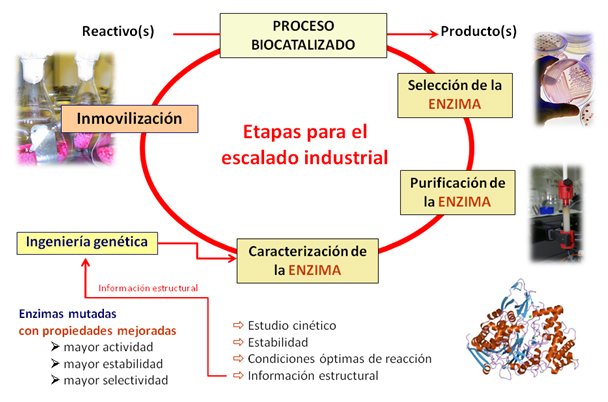 Reactivo(s)

PROCESO BIOCATALIZADO

Producto(s)

Selección de la ENZIMA

Inmovilización

Etapas para el escalado industrial

Purificación de la ENZIMA

Ingeniería genética

Caracterización de la ENZIMA

Información estructural

Enzimas mutadas
con propiedades mejoradas
➢ mayor actividad
➢ mayor estabilidad
➢ mayor selectividad

⇨ Estudio cinético
⇨ Estabilidad
⇨ Condiciones óptimas de reacción
⇨ Información estructural